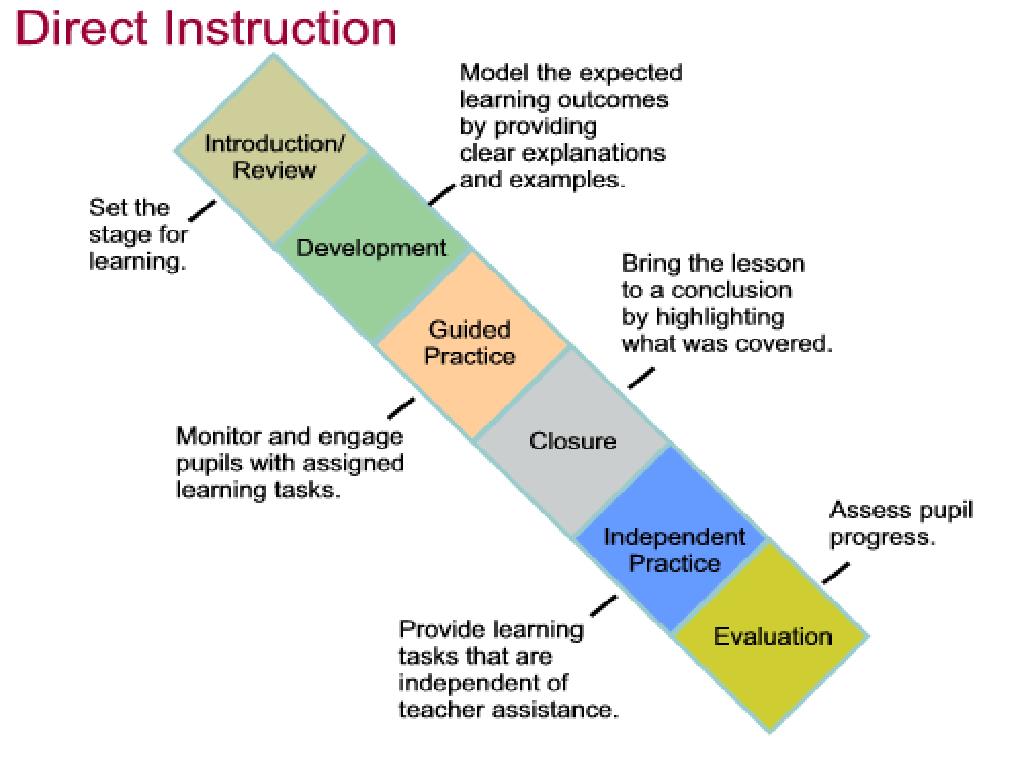 Direct Instruction

Introduction/ Review

Set the stage for learning.

Development

Model the expected learning outcomes by providing clear explanations and examples.

Guided Practice

Monitor and engage pupils with assigned learning tasks.

Closure

Bring the lesson to a conclusion by highlighting what was covered.

Independent Practice

Provide learning tasks that are independent of teacher assistance.

Evaluation

Assess pupil progress.